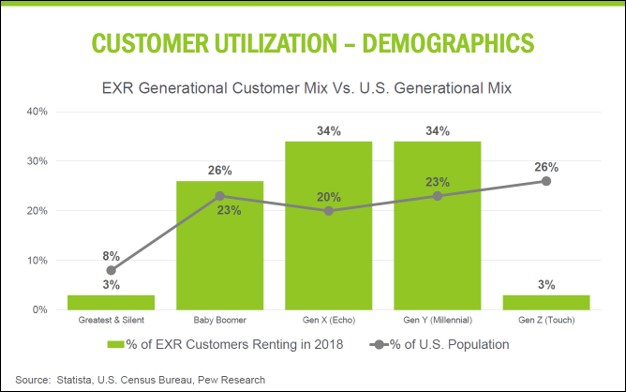 CUSTOMER UTILIZATION – DEMOGRAPHICS

EXR Generational Customer Mix Vs. U.S. Generational Mix

40%
30%
20%
10%
0%

8%
3%
26%
23%
34%
20%
34%
23%
26%
3%

Greatest & Silent
Baby Boomer
Gen X (Echo)
Gen Y (Millennial)
Gen Z (Touch)

% of EXR Customers Renting in 2018
% of U.S. Population

Source: Statista, U.S. Census Bureau, Pew Research